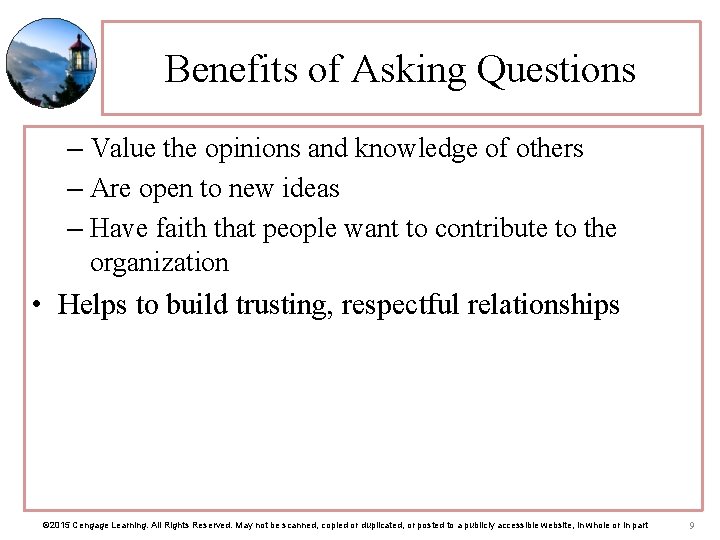 Benefits of Asking Questions

– Value the opinions and knowledge of others

– Are open to new ideas

– Have faith that people want to contribute to the organization

• Helps to build trusting, respectful relationships

©2015 Cengage Learning. All Rights Reserved. May not be scanned, copied or duplicated, or posted to a publicly accessible website, in whole or in part

9